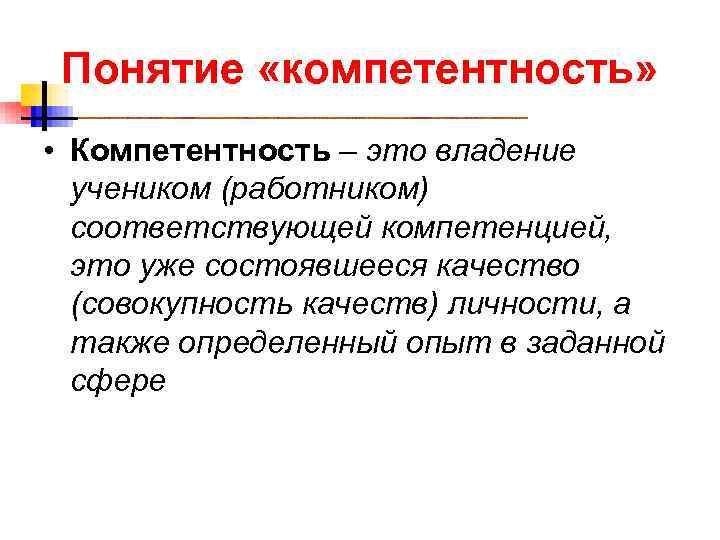 Понятие «компетентность»

• Компетентность – это владение учеником (работником) соответствующей компетенцией, это уже состоявшееся качество (совокупность качеств) личности, а также определенный опыт в заданной сфере